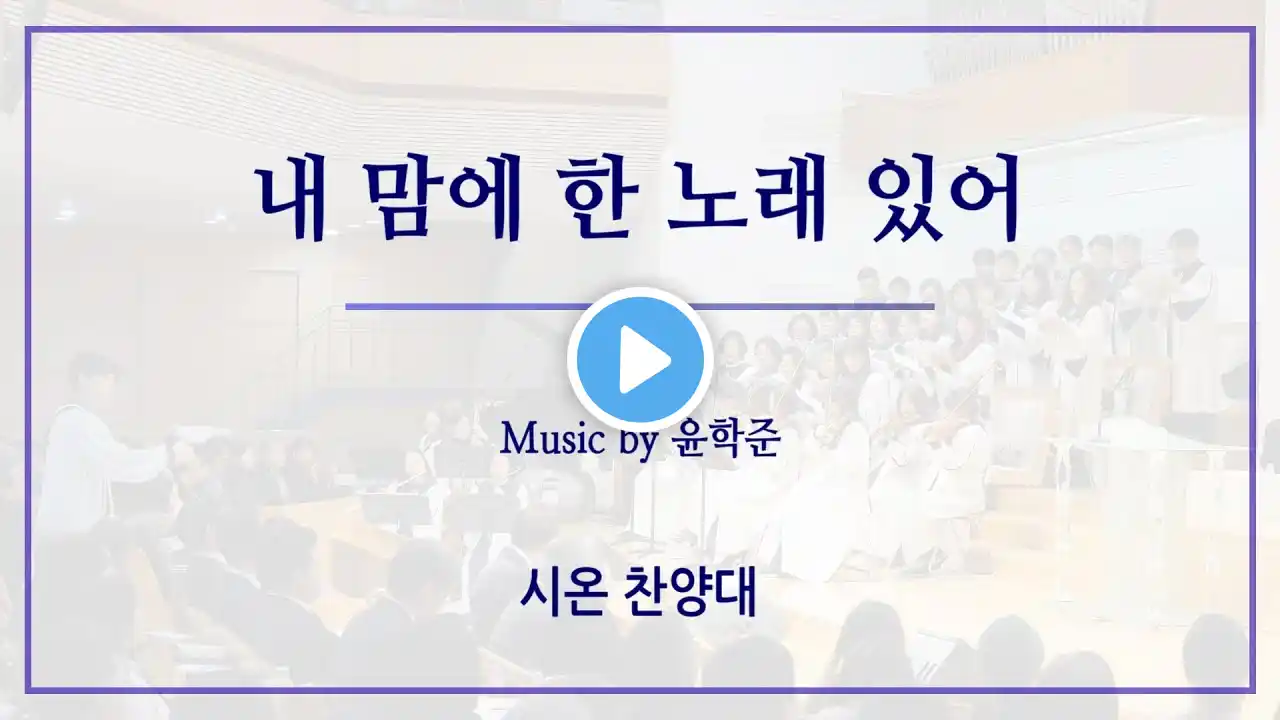 내 맘에 한 노래 있어

Music by 윤학준

시온 찬양대